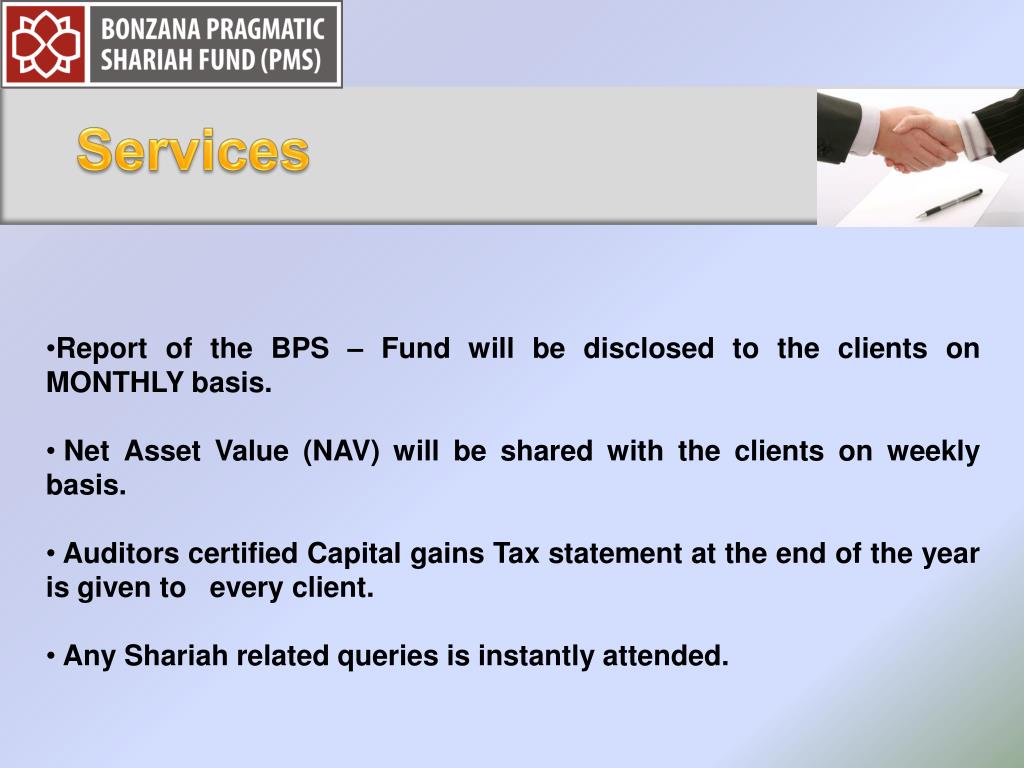 BONZANA PRAGMATIC SHARIAH FUND (PMS)

Services

•Report of the BPS – Fund will be disclosed to the clients on MONTHLY basis.

• Net Asset Value (NAV) will be shared with the clients on weekly basis.

• Auditors certified Capital gains Tax statement at the end of the year is given to every client.

• Any Shariah related queries is instantly attended.